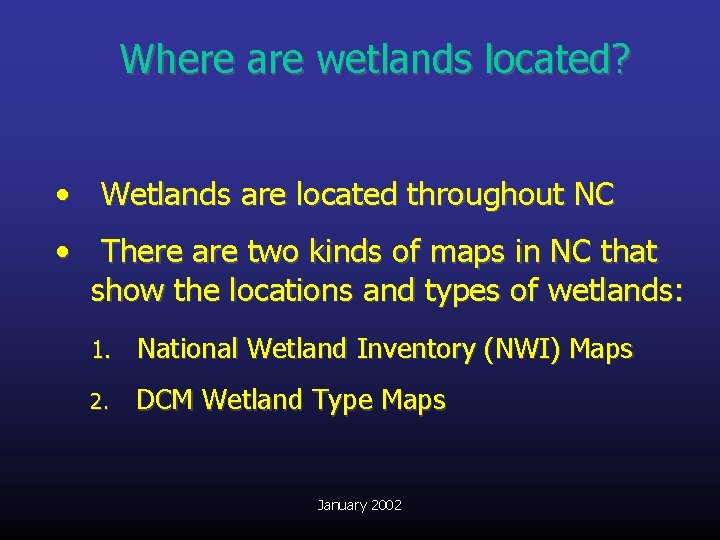 Where are wetlands located?

• Wetlands are located throughout NC

• There are two kinds of maps in NC that show the locations and types of wetlands:

1. National Wetland Inventory (NWI) Maps

2. DCM Wetland Type Maps

January 2002